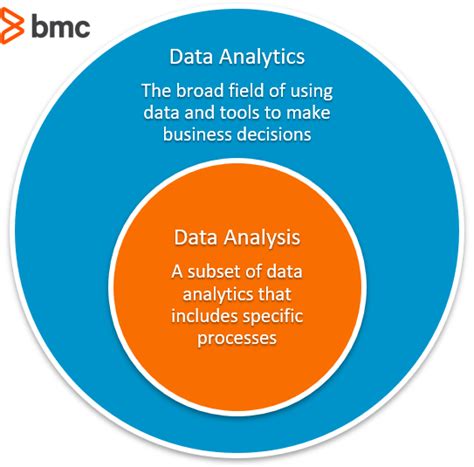 bmc

Data Analytics

The broad field of using data and tools to make business decisions

Data Analysis

A subset of data analytics that includes specific processes